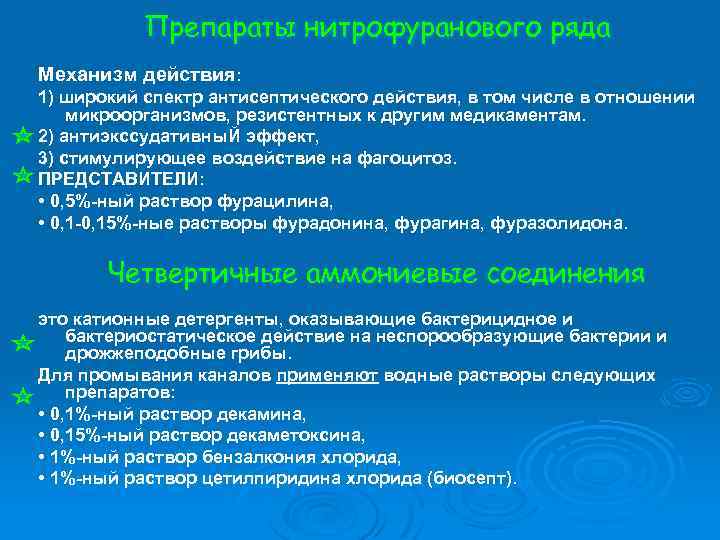 Препараты нитрофуранового ряда

Механизм действия:

1) широкий спектр антисептического действия, в том числе в отношении микроорганизмов, резистентных к другим медикаментам.

2) антиэкссудативныЙ эффект,

3) стимулирующее воздействие на фагоцитоз.

ПРЕДСТАВИТЕЛИ:

• 0,5%-ный раствор фурацилина,

• 0,1-0,15%-ные растворы фурадонина, фурагина, фуразолидона.

Четвертичные аммониевые соединения

это катионные детергенты, оказывающие бактерицидное и бактериостатическое действие на неспорообразующие бактерии и дрожжеподобные грибы.

Для промывания каналов применяют водные растворы следующих препаратов:

• 0,1%-ный раствор декамина,

• 0,15%-ный раствор декаметоксина,

• 1%-ный раствор бензалкония хлорида,

• 1%-ный раствор цетилпиридина хлорида (биосепт).